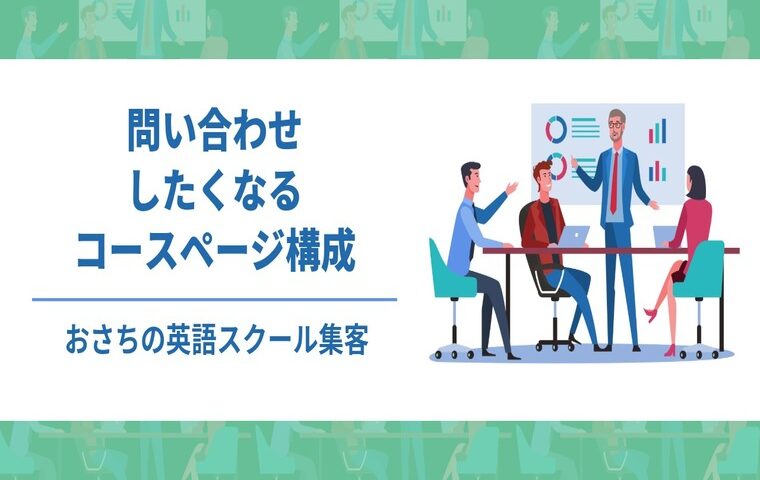 問い合わせ
したくなる
コースページ構成

おさちの英語スクール集客